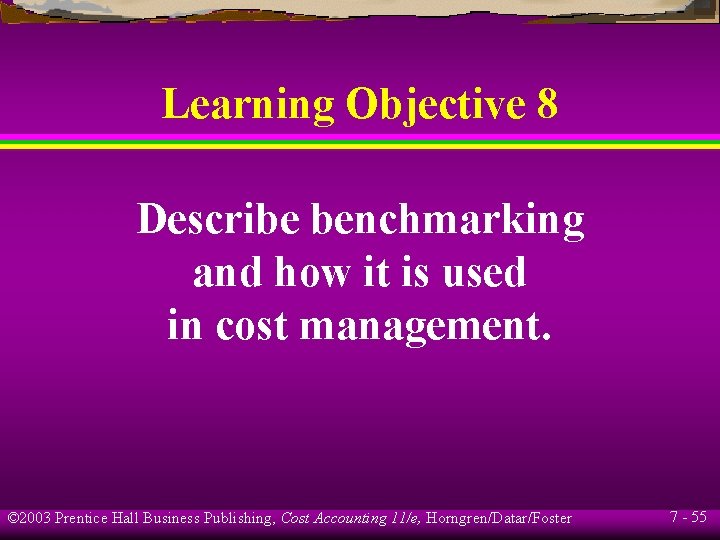 Learning Objective 8

Describe benchmarking and how it is used in cost management.

©2003 Prentice Hall Business Publishing, Cost Accounting 11/e, Horngren/Datar/Foster

7 - 55